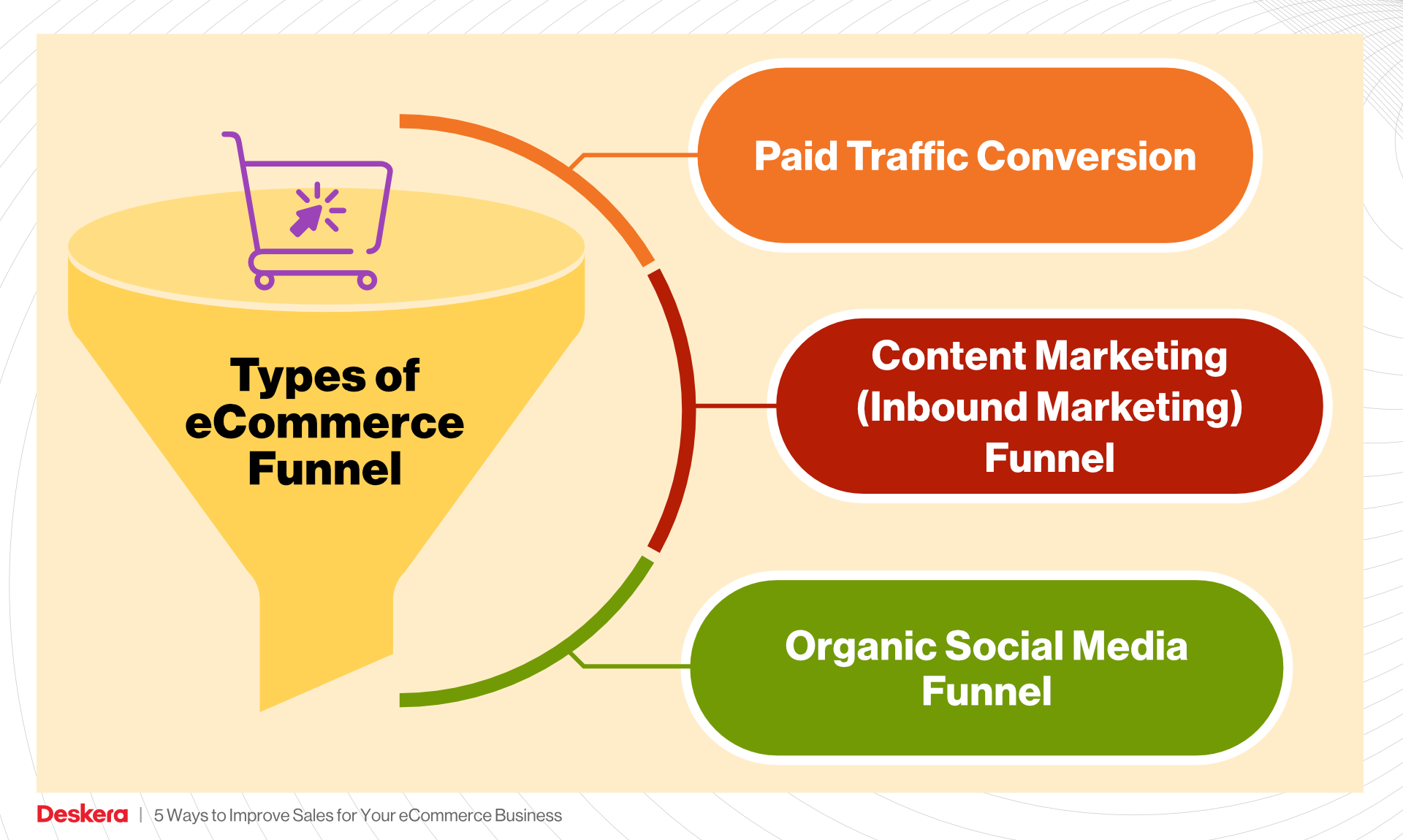 Types of eCommerce Funnel

Paid Traffic Conversion

Content Marketing (Inbound Marketing) Funnel

Organic Social Media Funnel

Deskera | 5 Ways to Improve Sales for Your eCommerce Business